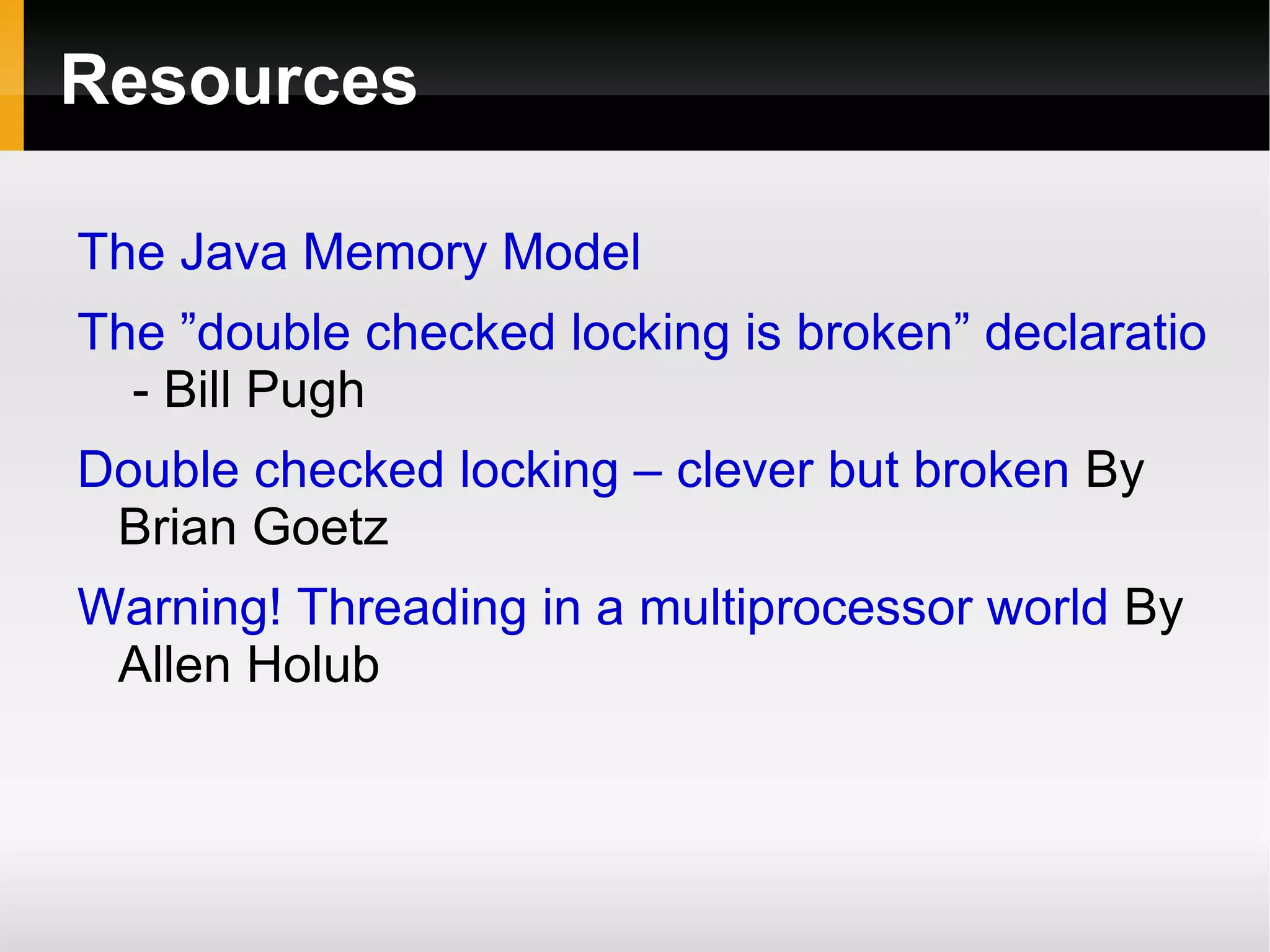 Resources

The Java Memory Model

The ”double checked locking is broken” declaratio
- Bill Pugh

Double checked locking – clever but broken By Brian Goetz

Warning! Threading in a multiprocessor world By Allen Holub